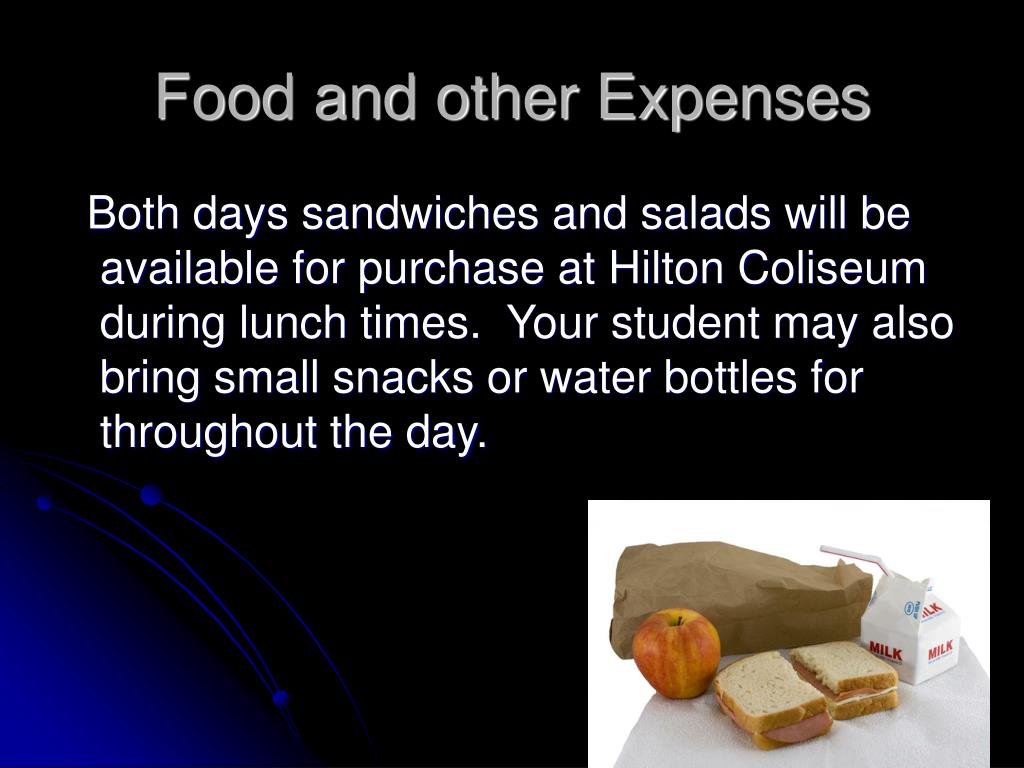 Food and other Expenses

Both days sandwiches and salads will be available for purchase at Hilton Coliseum during lunch times. Your student may also bring small snacks or water bottles for throughout the day.

MILK
MILK
MILK